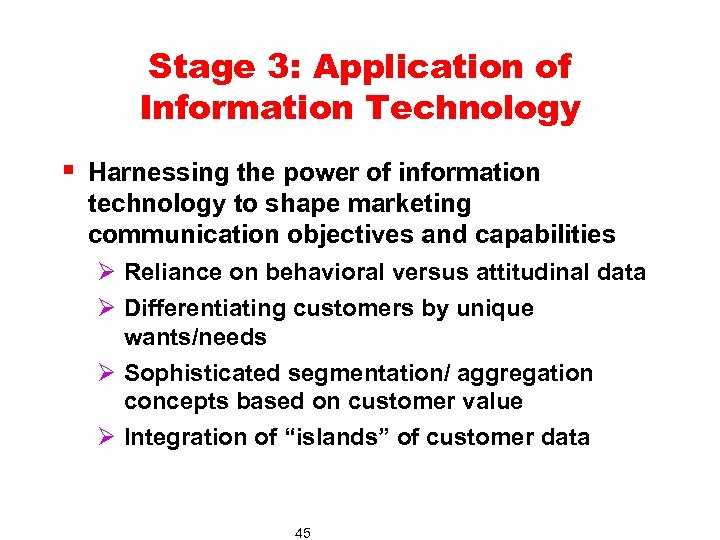 Stage 3: Application of Information Technology

▪ Harnessing the power of information technology to shape marketing communication objectives and capabilities

➢ Reliance on behavioral versus attitudinal data

➢ Differentiating customers by unique wants/needs

➢ Sophisticated segmentation/ aggregation concepts based on customer value

➢ Integration of “islands” of customer data

45